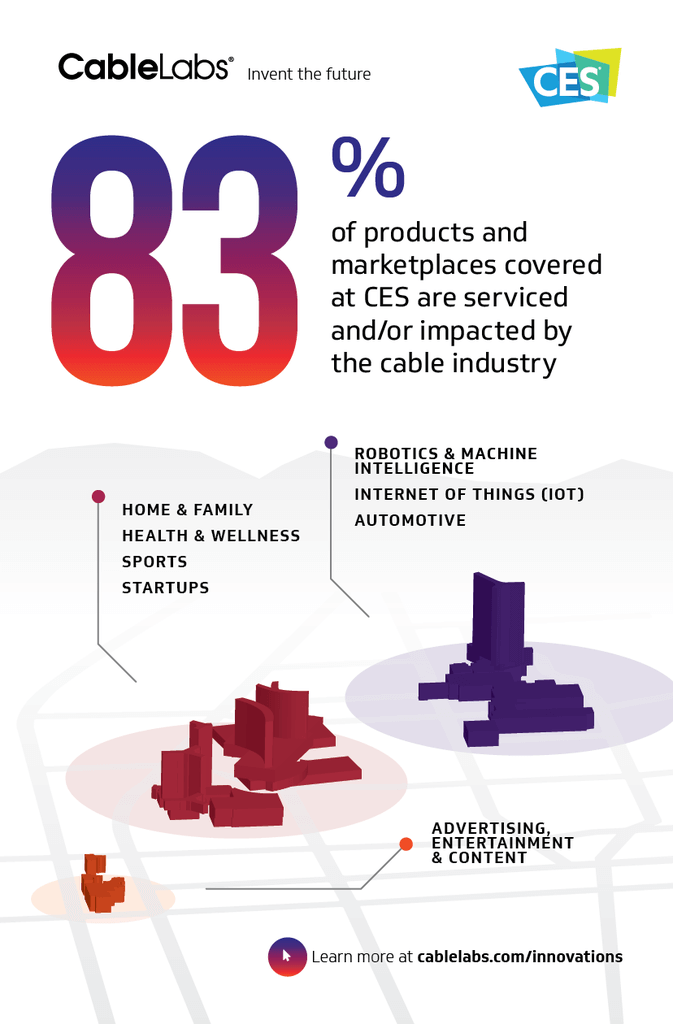 CableLabs® Invent the future

CES

83%

of products and marketplaces covered at CES are serviced and/or impacted by the cable industry

ROBOTICS & MACHINE INTELLIGENCE
INTERNET OF THINGS (IOT)
AUTOMOTIVE

HOME & FAMILY
HEALTH & WELLNESS
SPORTS
STARTUPS

ADVERTISING, ENTERTAINMENT & CONTENT

Learn more at cablelabs.com/innovations